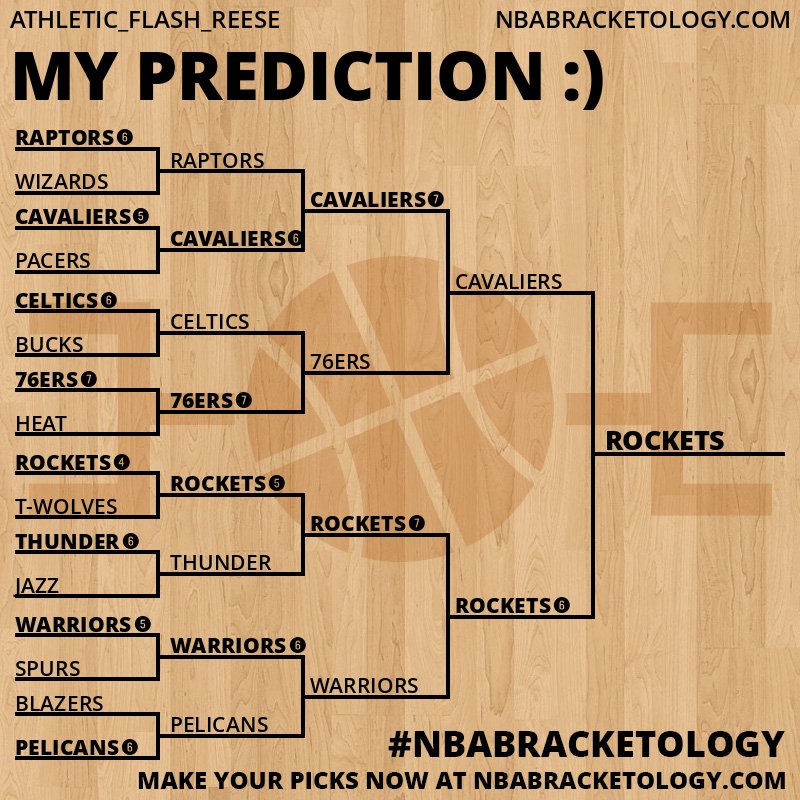 ATHLETIC_FLASH_REESE
NBABRACKETOLOGY.COM

MY PREDICTION :)

RAPTORS 6
WIZARDS
CAVALIERS 5
PACERS
CELTICS 6
BUCKS
76ERS 7
HEAT
ROCKETS 4
T-WOLVES
THUNDER 6
JAZZ
WARRIORS 5
SPURS
BLAZERS
PELICANS 6

RAPTORS
CAVALIERS 6
CELTICS
76ERS 7
ROCKETS 5
THUNDER
WARRIORS 6
PELICANS

CAVALIERS 7
76ERS
ROCKETS 7
WARRIORS

CAVALIERS
ROCKETS 6

ROCKETS

#NBABRACKETOLOGY
MAKE YOUR PICKS NOW AT NBABRACKETOLOGY.COM